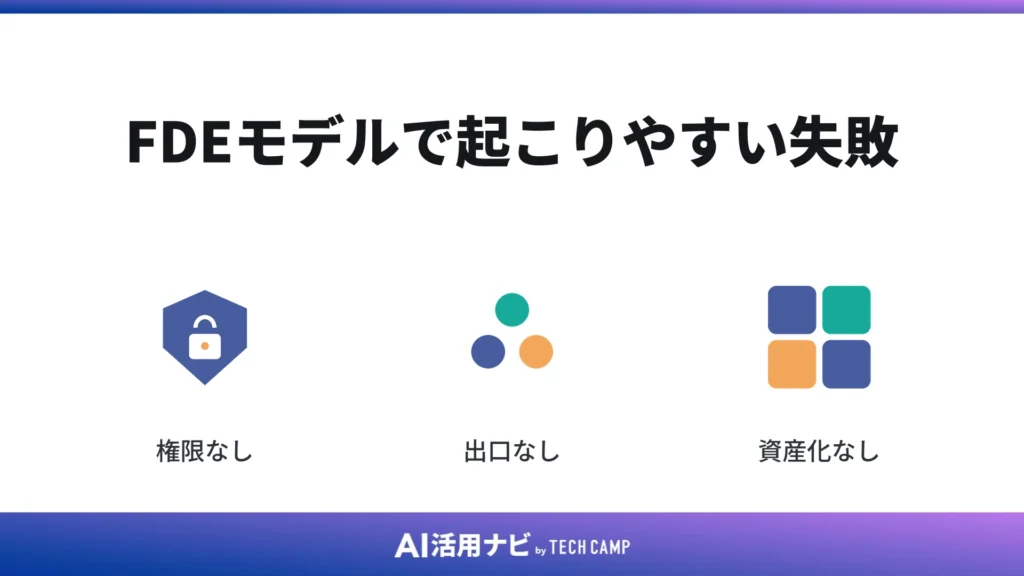 FDEモデルで起こりやすい失敗

権限なし

出口なし

資産化なし

AI活用ナビ by TECH CAMP